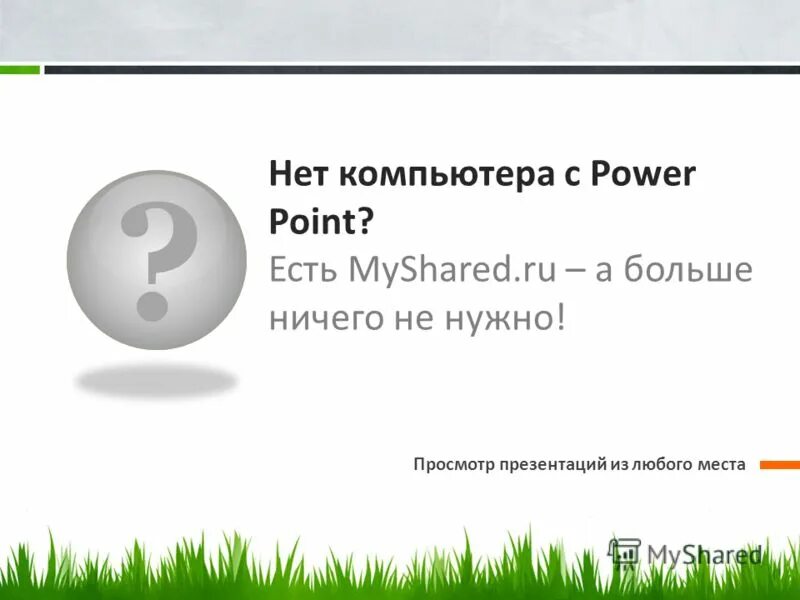 ?

Нет компьютера с Power Point?

Есть MyShared.ru – а больше ничего не нужно!

Просмотр презентаций из любого места

MyShared